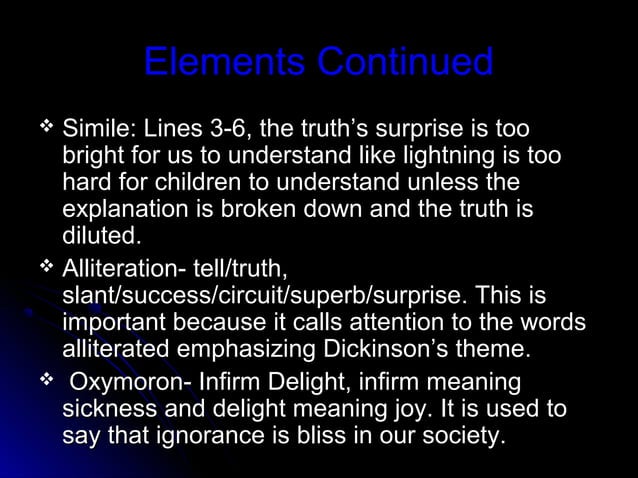 Elements Continued

❖ Simile: Lines 3-6, the truth’s surprise is too bright for us to understand like lightning is too hard for children to understand unless the explanation is broken down and the truth is diluted.

❖ Alliteration- tell/truth, slant/success/circuit/superb/surprise. This is important because it calls attention to the words alliterated emphasizing Dickinson’s theme.

❖ Oxymoron- Infirm Delight, infirm meaning sickness and delight meaning joy. It is used to say that ignorance is bliss in our society.